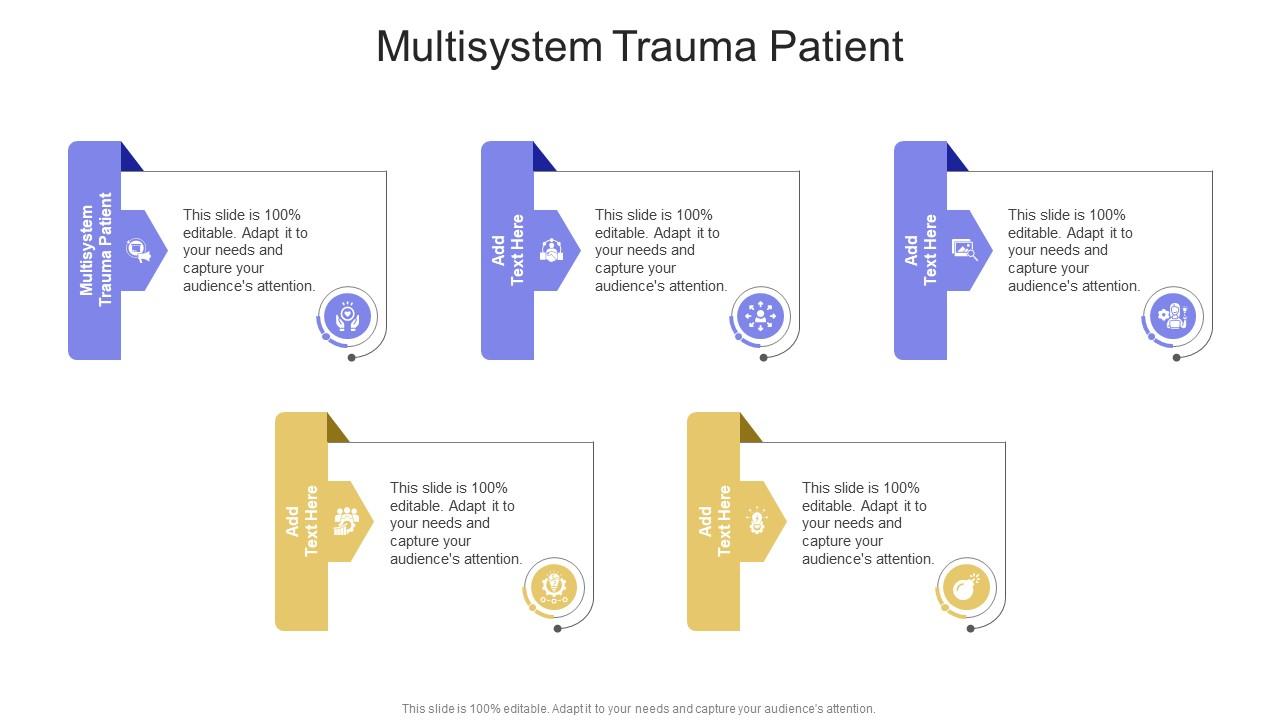 Multisystem Trauma Patient

Multisystem Trauma Patient

This slide is 100% editable. Adapt it to your needs and capture your audience's attention.

Add Text Here

This slide is 100% editable. Adapt it to your needs and capture your audience's attention.

Add Text Here

This slide is 100% editable. Adapt it to your needs and capture your audience's attention.

Add Text Here

This slide is 100% editable. Adapt it to your needs and capture your audience's attention.

Add Text Here

This slide is 100% editable. Adapt it to your needs and capture your audience's attention.

This slide is 100% editable. Adapt it to your needs and capture your audience's attention.